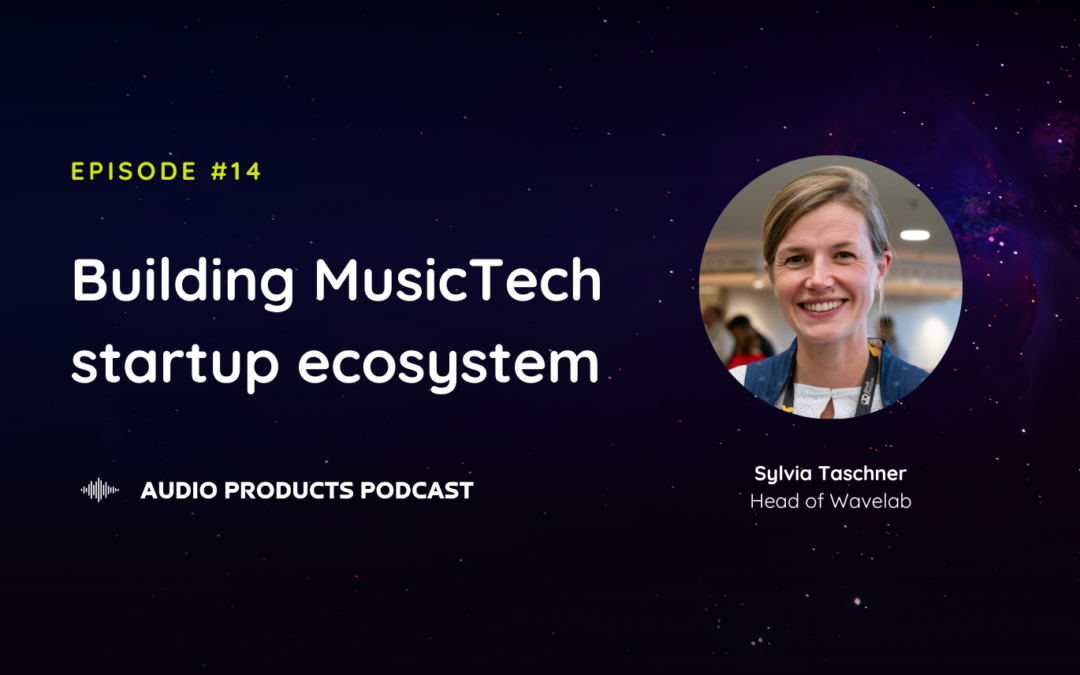 EPISODE #14

Building MusicTech startup ecosystem

AUDIO PRODUCTS PODCAST

Sylvia Taschner
Head of Wavelab